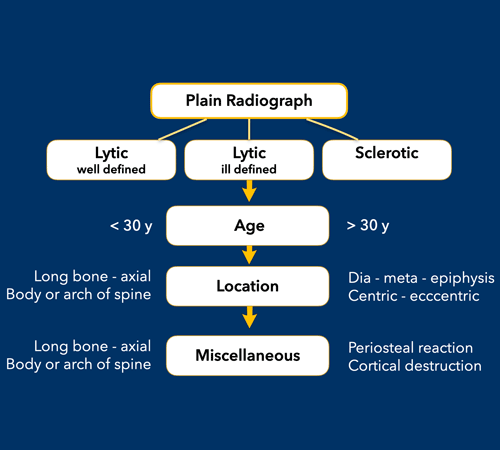 Plain Radiograph

Lytic
well defined

Lytic
ill defined

Sclerotic

< 30 y

Age

> 30 y

Long bone - axial
Body or arch of spine

Location

Dia - meta - epiphysis
Centric - ecccentric

Long bone - axial
Body or arch of spine

Miscellaneous

Periosteal reaction
Cortical destruction